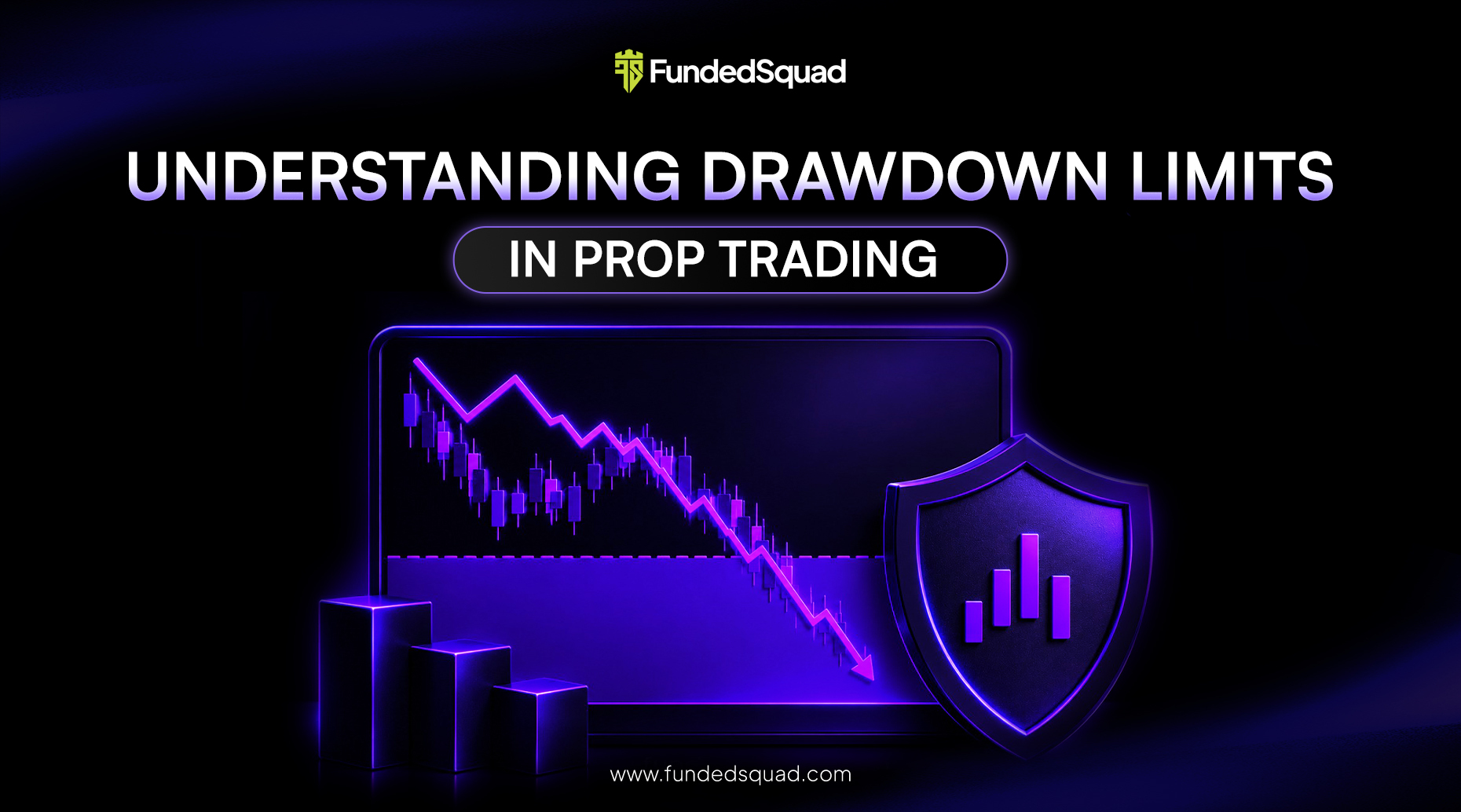 FundedSquad

UNDERSTANDING DRAWDOWN LIMITS

IN PROP TRADING

www.fundedsquad.com